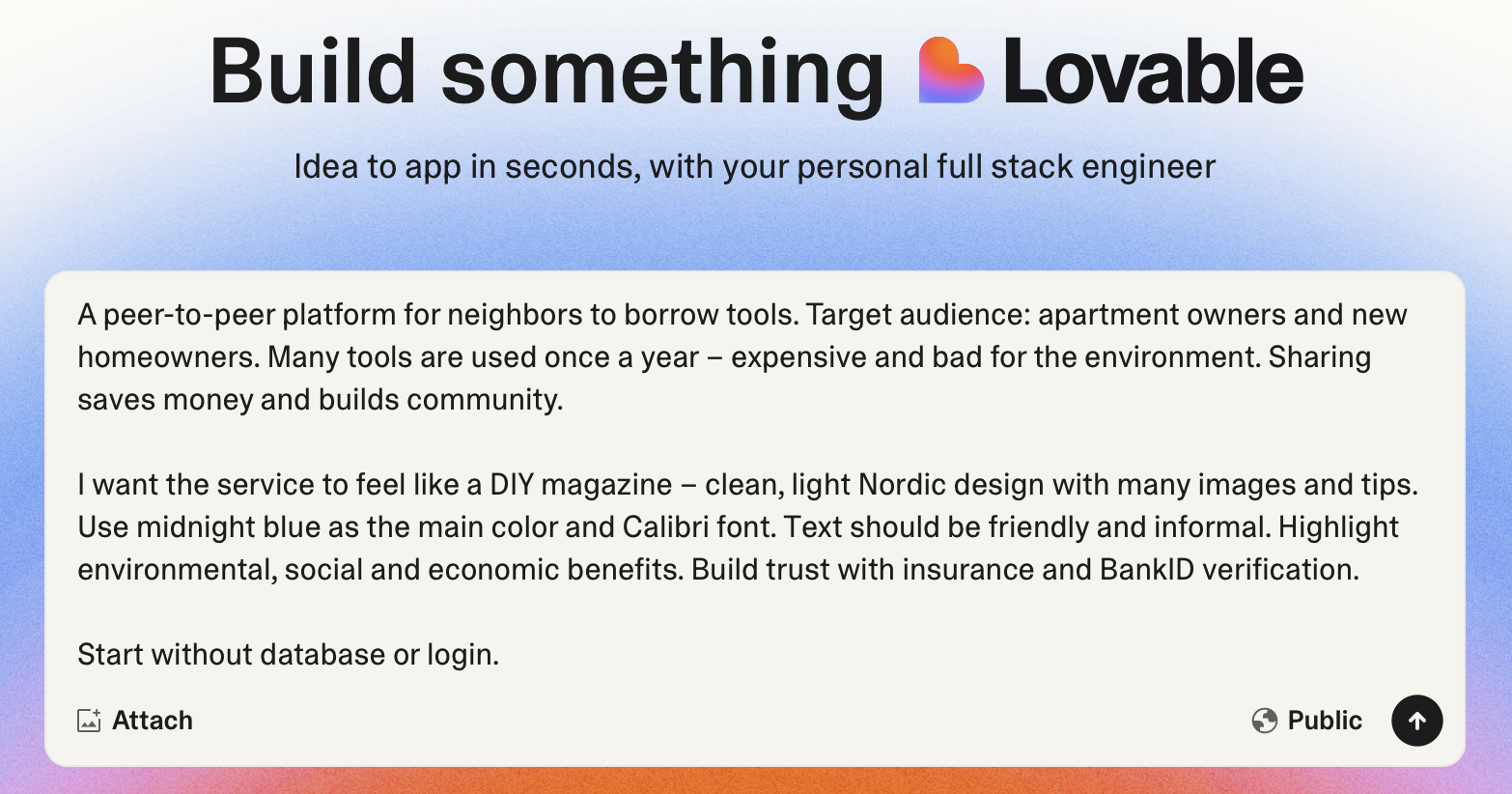 Build something Lovable

Idea to app in seconds, with your personal full stack engineer

A peer-to-peer platform for neighbors to borrow tools. Target audience: apartment owners and new homeowners. Many tools are used once a year – expensive and bad for the environment. Sharing saves money and builds community.

I want the service to feel like a DIY magazine – clean, light Nordic design with many images and tips. Use midnight blue as the main color and Calibri font. Text should be friendly and informal. Highlight environmental, social and economic benefits. Build trust with insurance and BankID verification.

Start without database or login.

Attach

Public